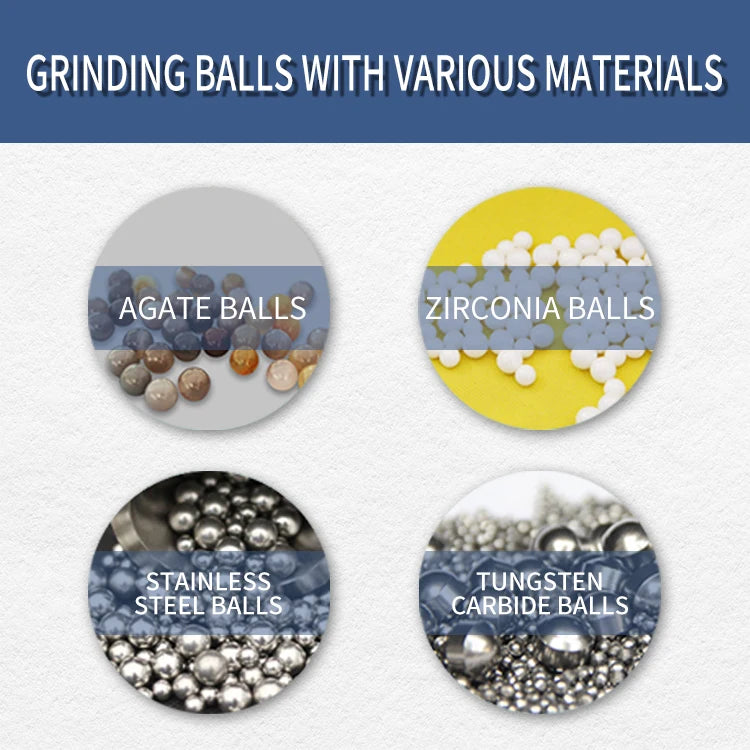 GRINDING BALLS WITH VARIOUS MATERIALS

AGATE BALLS

ZIRCONIA BALLS

STAINLESS STEEL BALLS

TUNGSTEN CARBIDE BALLS